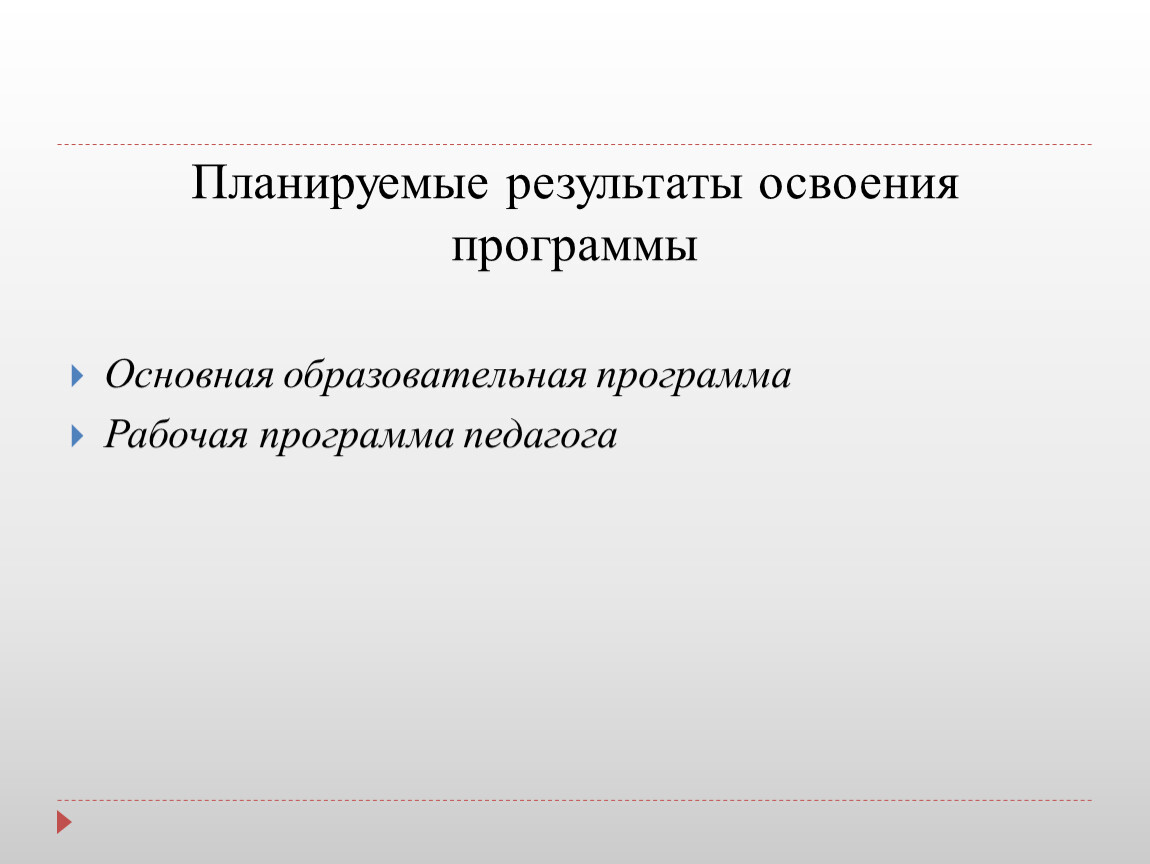 Планируемые результаты освоения программы

Основная образовательная программа

Рабочая программа педагога